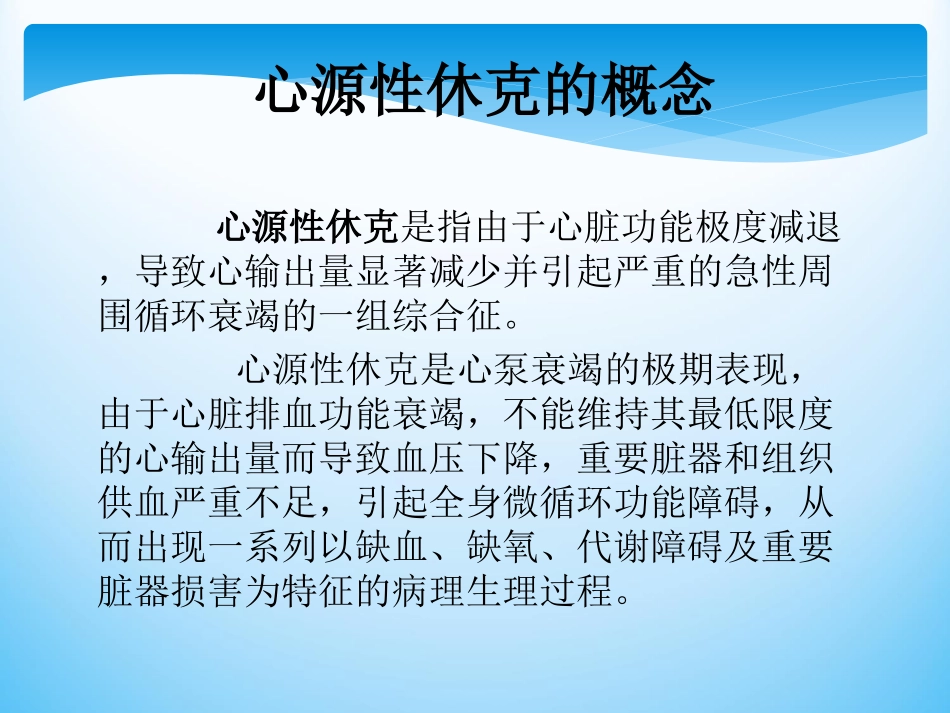 心源性休克的概念

心源性休克是指由于心脏功能极度减退，导致心输出量显著减少并引起严重的急性周围循环衰竭的一组综合征。

心源性休克是心泵衰竭的极期表现，由于心脏排血功能衰竭，不能维持其最低限度的心输出量而导致血压下降，重要脏器和组织供血严重不足，引起全身微循环功能障碍，从而出现一系列以缺血、缺氧、代谢障碍及重要脏器损害为特征的病理生理过程。